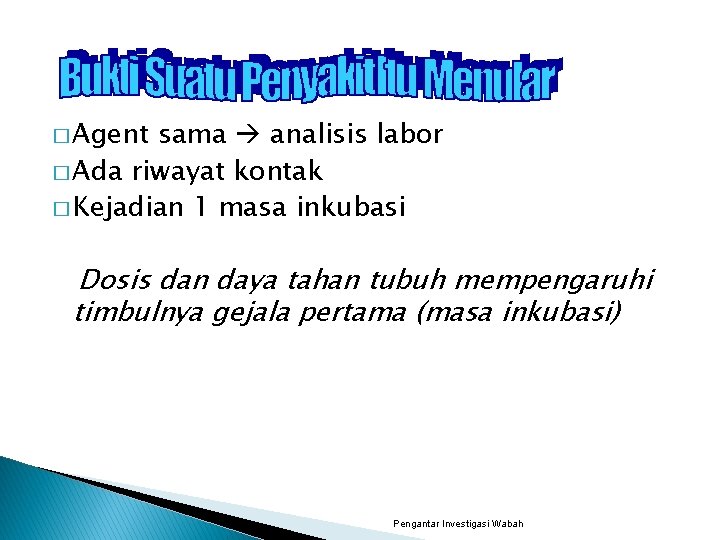 Bukti Suatu Penyakit Itu Menular

□ Agent sama → analisis labor
□ Ada riwayat kontak
□ Kejadian 1 masa inkubasi

Dosis dan daya tahan tubuh mempengaruhi timbulnya gejala pertama (masa inkubasi)

Pengantar Investigasi Wabah